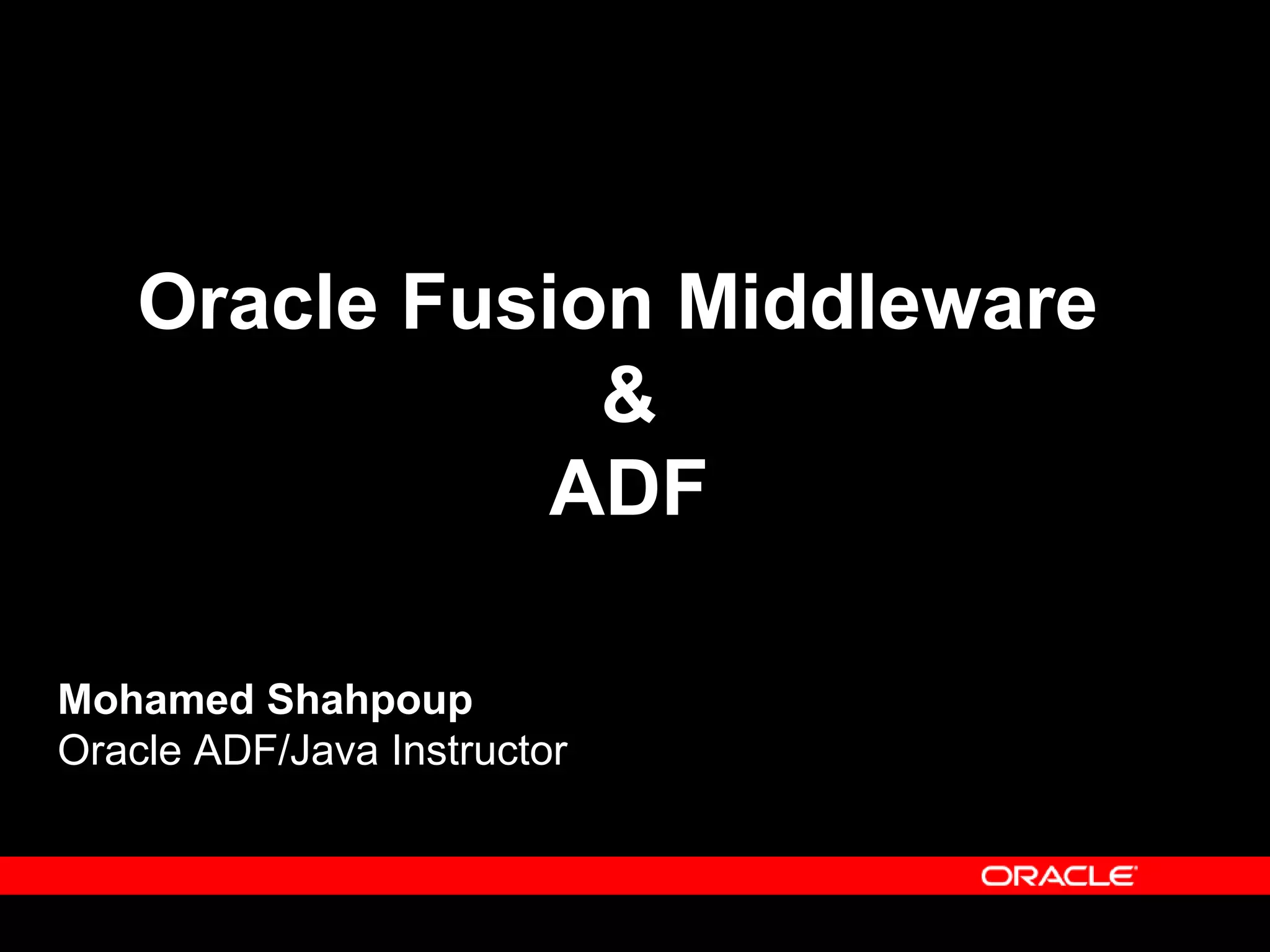 Oracle Fusion Middleware
&
ADF

Mohamed Shahpoup
Oracle ADF/Java Instructor

ORACLE